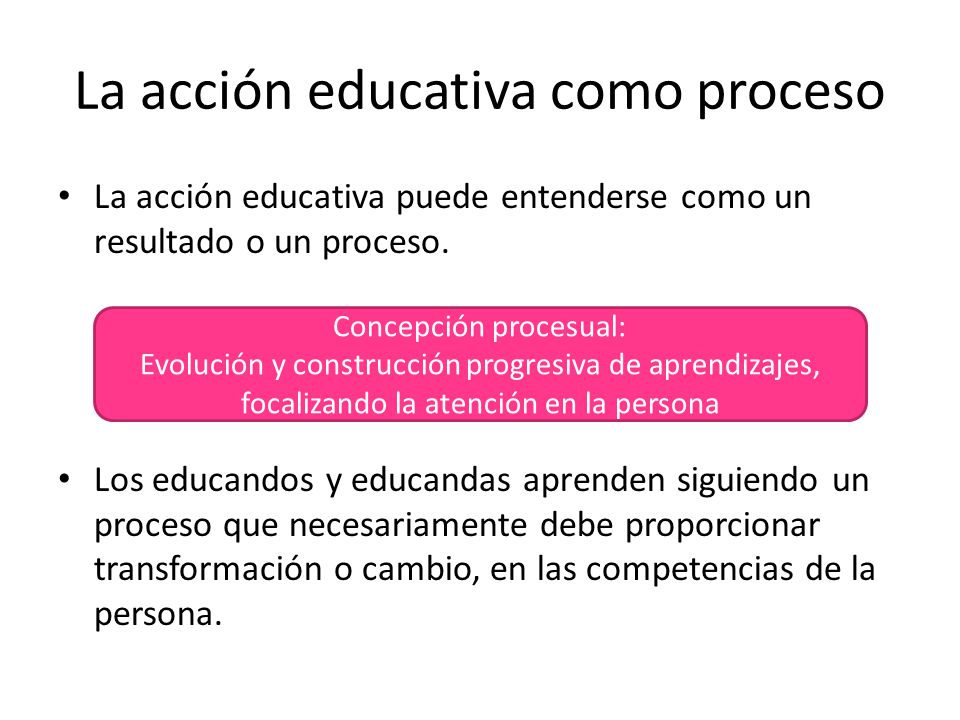 La acción educativa como proceso

• La acción educativa puede entenderse como un resultado o un proceso.

Concepción procesual:
Evolución y construcción progresiva de aprendizajes, focalizando la atención en la persona

• Los educandos y educandas aprenden siguiendo un proceso que necesariamente debe proporcionar transformación o cambio, en las competencias de la persona.